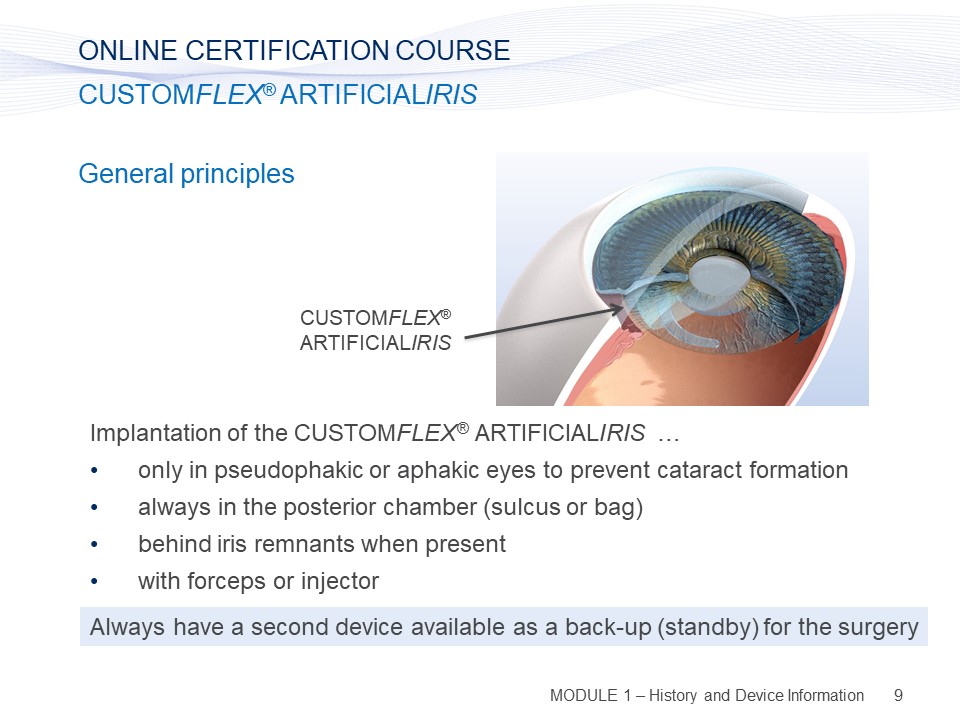 ONLINE CERTIFICATION COURSE
CUSTOMFLEX® ARTIFICIALIRIS

General principles

CUSTOMFLEX® ARTIFICIALIRIS

Implantation of the CUSTOMFLEX® ARTIFICIALIRIS …
• only in pseudophakic or aphakic eyes to prevent cataract formation
• always in the posterior chamber (sulcus or bag)
• behind iris remnants when present
• with forceps or injector

Always have a second device available as a back-up (standby) for the surgery

MODULE 1 – History and Device Information 9